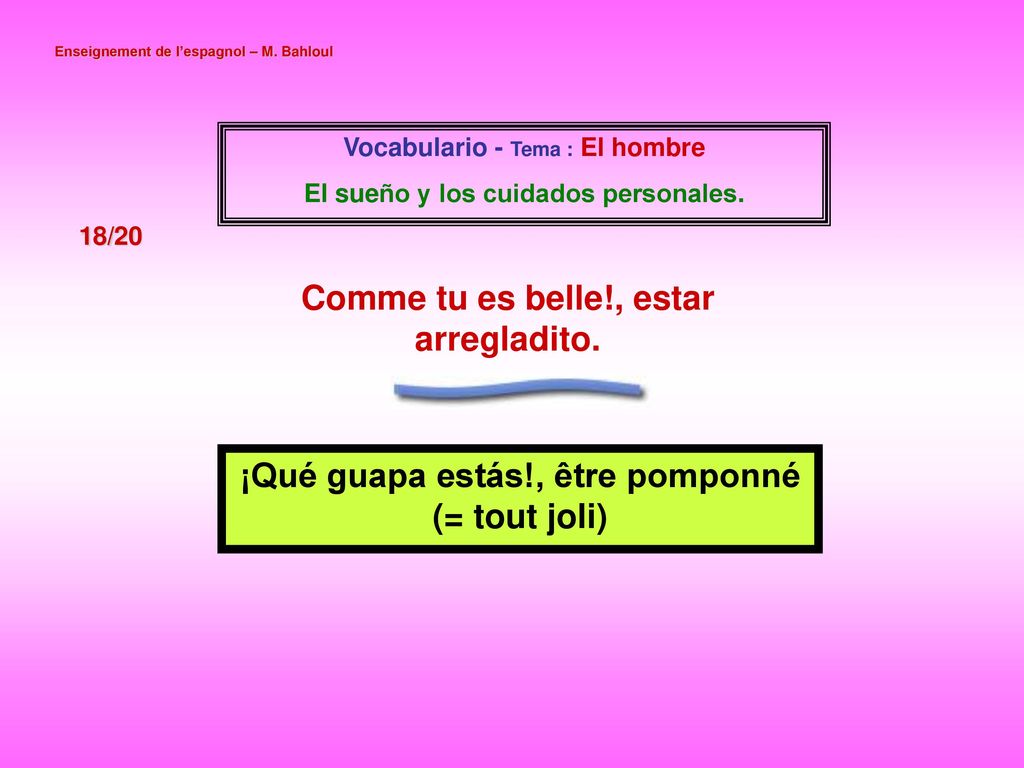 Enseignement de l'espagnol – M. Bahloul

Vocabulario - Tema : El hombre
El sueño y los cuidados personales.

18/20

Comme tu es belle!, estar arregladito.

¡Qué guapa estás!, être pomponné (= tout joli)